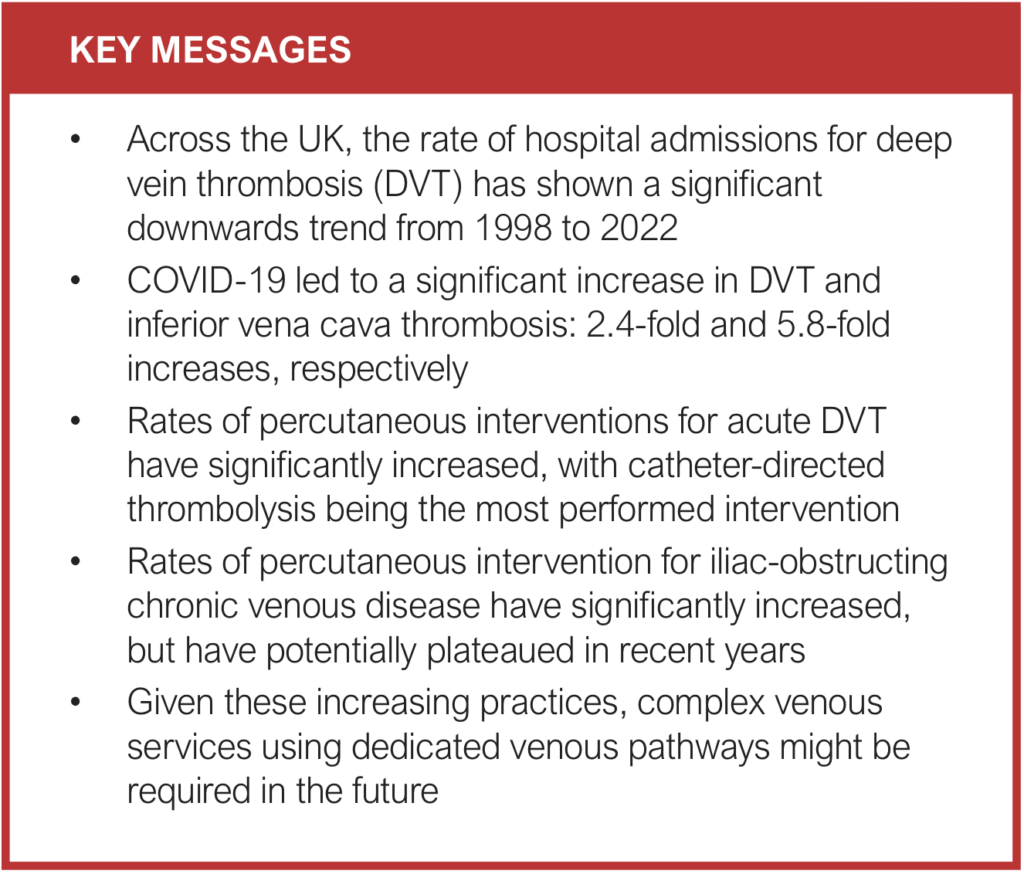 KEY MESSAGES

• Across the UK, the rate of hospital admissions for deep vein thrombosis (DVT) has shown a significant downwards trend from 1998 to 2022
• COVID-19 led to a significant increase in DVT and inferior vena cava thrombosis: 2.4-fold and 5.8-fold increases, respectively
• Rates of percutaneous interventions for acute DVT have significantly increased, with catheter-directed thrombolysis being the most performed intervention
• Rates of percutaneous intervention for iliac-obstructing chronic venous disease have significantly increased, but have potentially plateaued in recent years
• Given these increasing practices, complex venous services using dedicated venous pathways might be required in the future